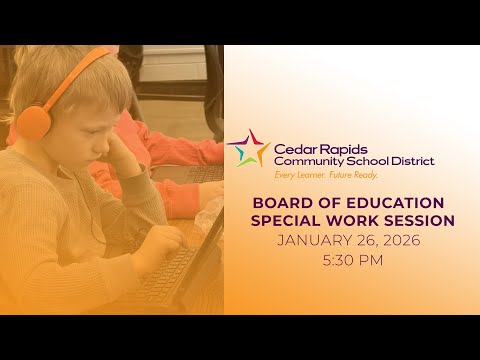 Cedar Rapids
Community School District
Every Learner. Future Ready.

BOARD OF EDUCATION
SPECIAL WORK SESSION
JANUARY 26, 2026
5:30 PM